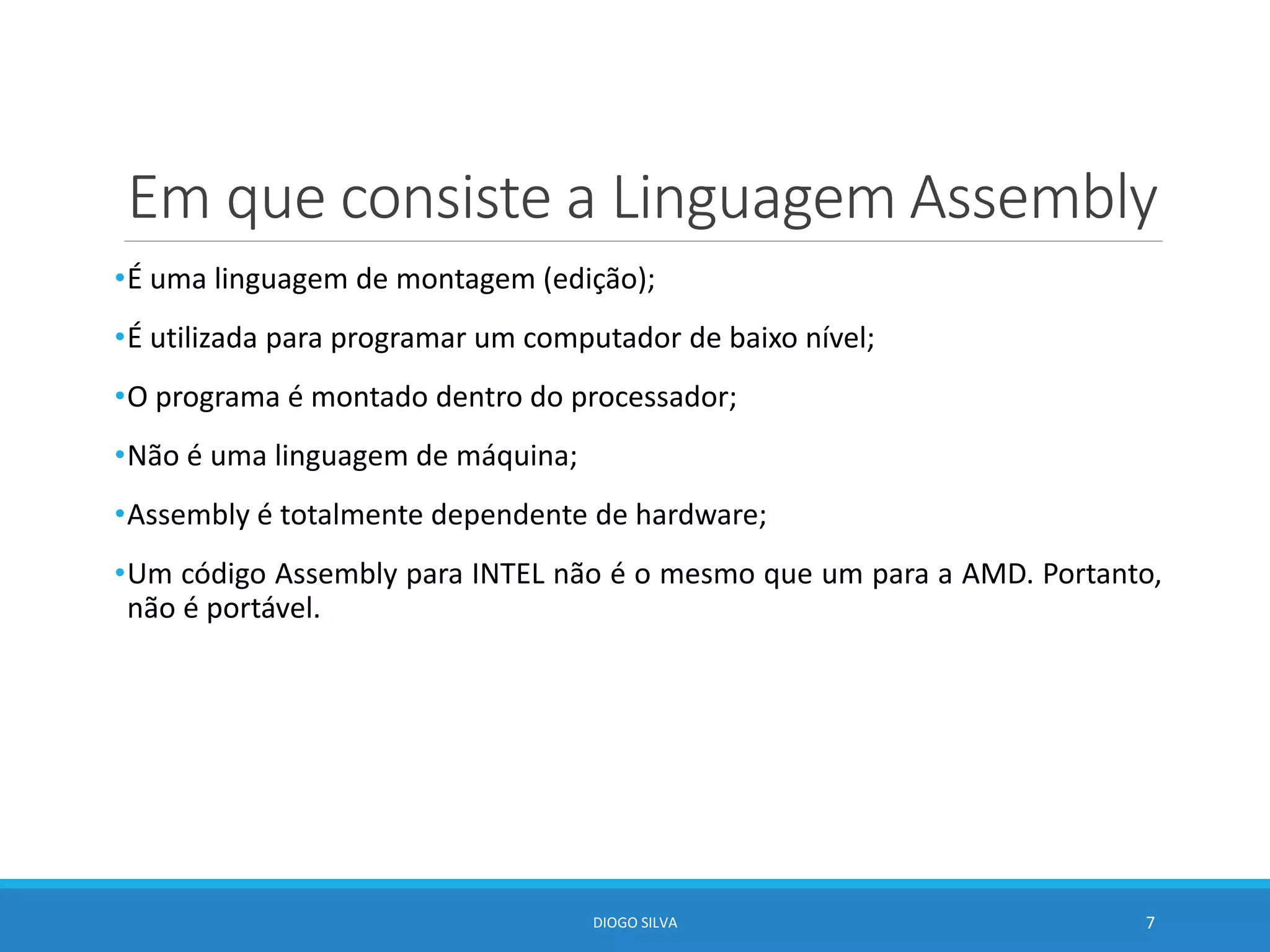 Em que consiste a Linguagem Assembly

•É uma linguagem de montagem (edição);

•É utilizada para programar um computador de baixo nível;

•O programa é montado dentro do processador;

•Não é uma linguagem de máquina;

•Assembly é totalmente dependente de hardware;

•Um código Assembly para INTEL não é o mesmo que um para a AMD. Portanto, não é portável.

DIOGO SILVA

7